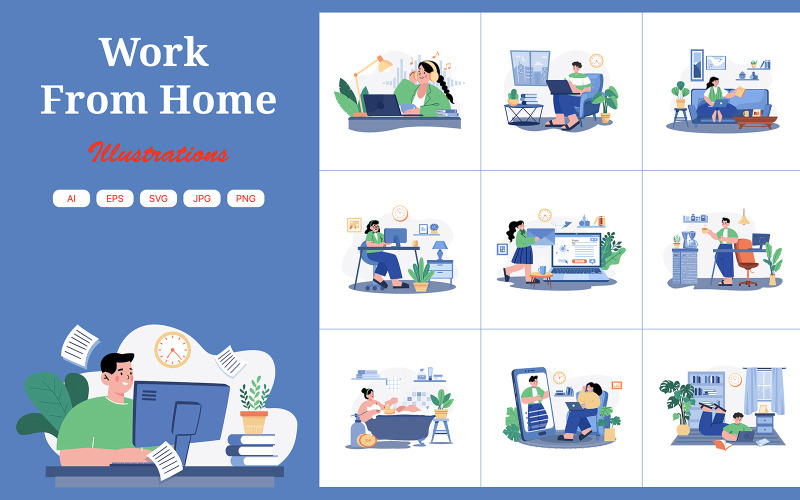 Work From Home

Illustrations

AI EPS SVG JPG PNG